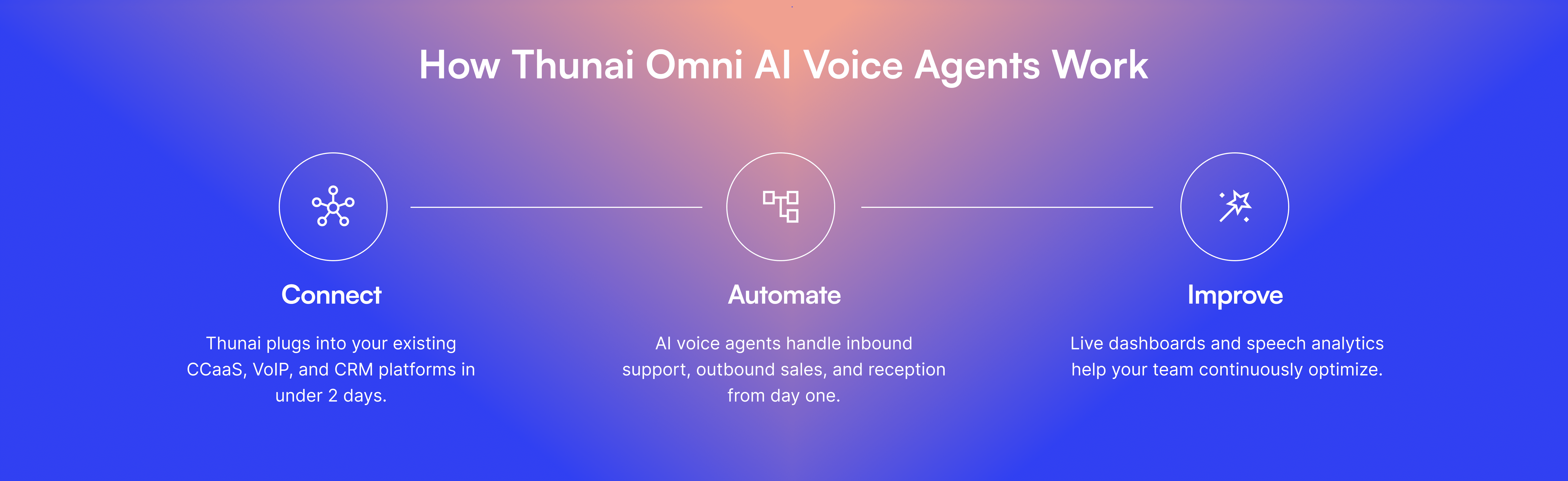 How Thunai Omni AI Voice Agents Work

Connect

Thunai plugs into your existing CCaaS, VoIP, and CRM platforms in under 2 days.

Automate

AI voice agents handle inbound support, outbound sales, and reception from day one.

Improve

Live dashboards and speech analytics help your team continuously optimize.